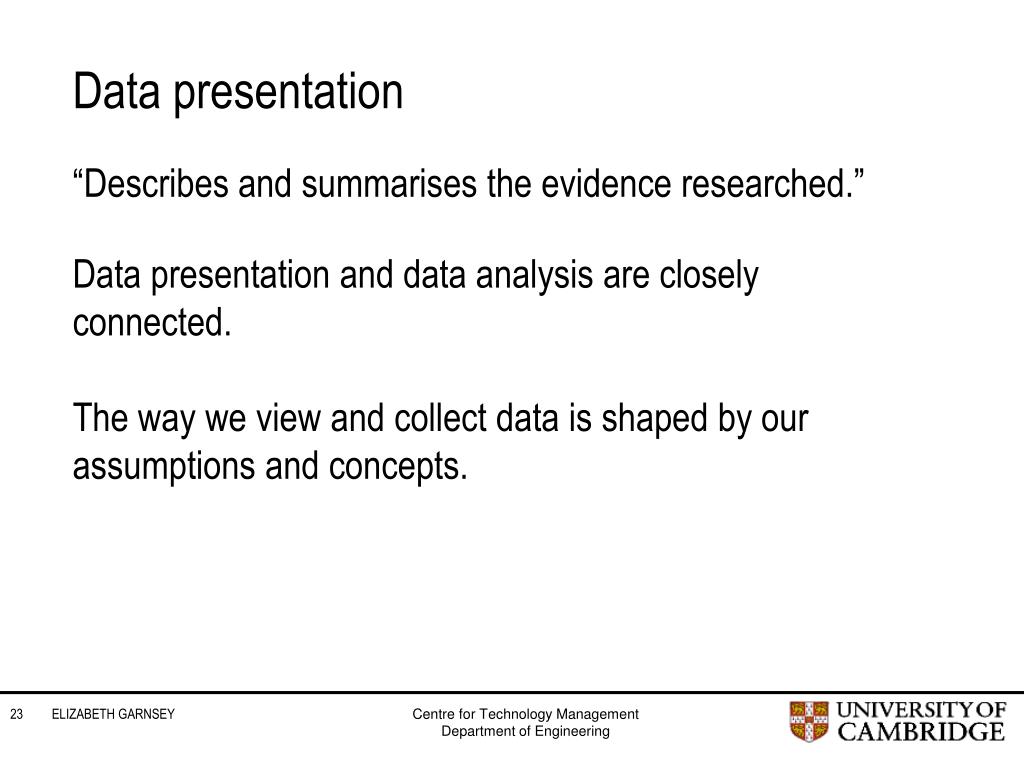 Data presentation

“Describes and summarises the evidence researched.”

Data presentation and data analysis are closely connected.

The way we view and collect data is shaped by our assumptions and concepts.

23 ELIZABETH GARNSEY

Centre for Technology Management
Department of Engineering

UNIVERSITY OF CAMBRIDGE